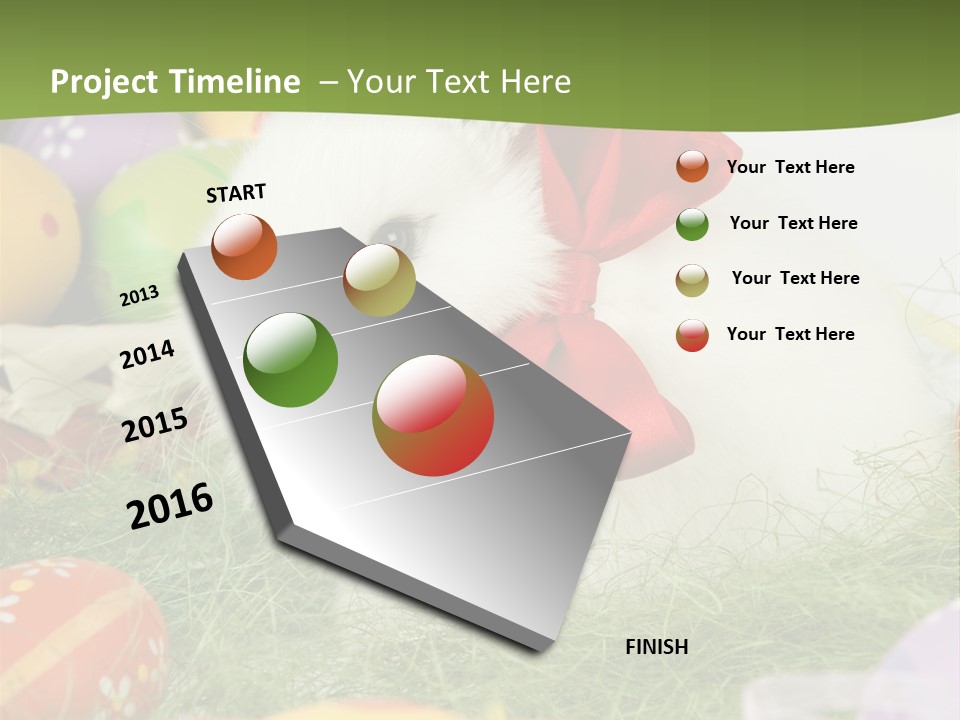 Project Timeline – Your Text Here

START

2013

2014

2015

2016

FINISH

Your Text Here

Your Text Here

Your Text Here

Your Text Here